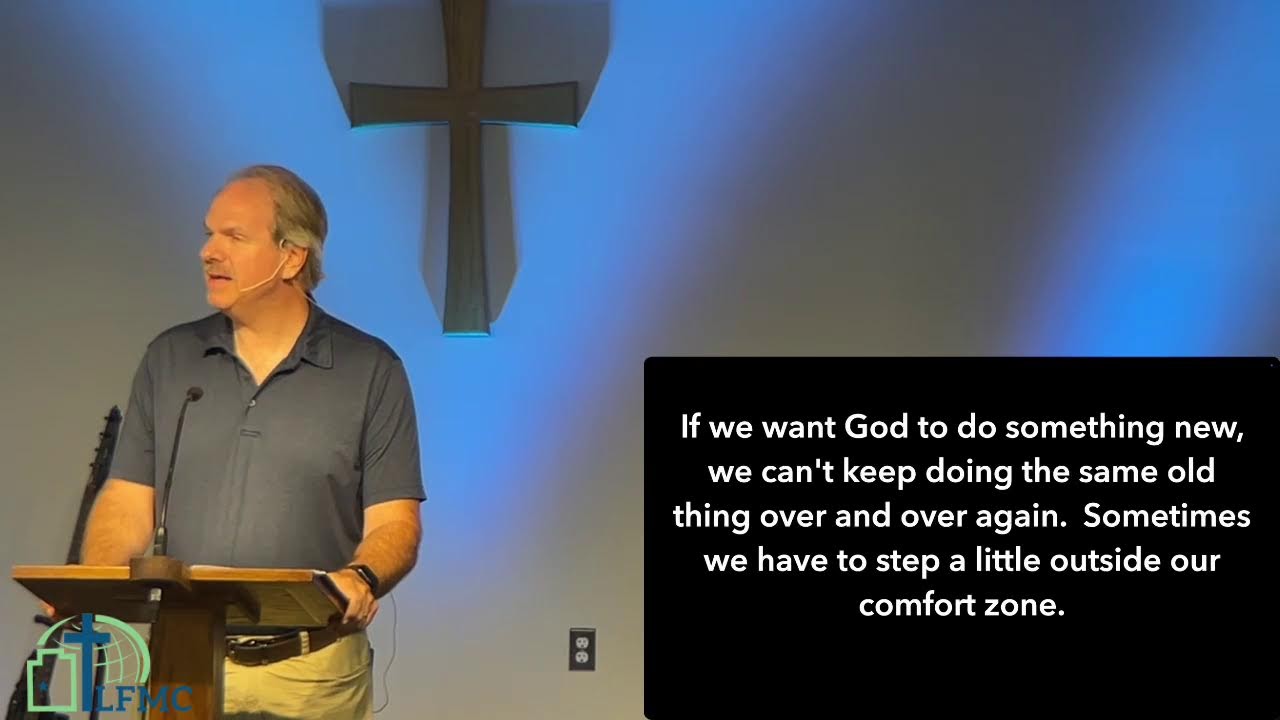 If we want God to do something new, we can't keep doing the same old thing over and over again. Sometimes we have to step a little outside our comfort zone.

LFMC